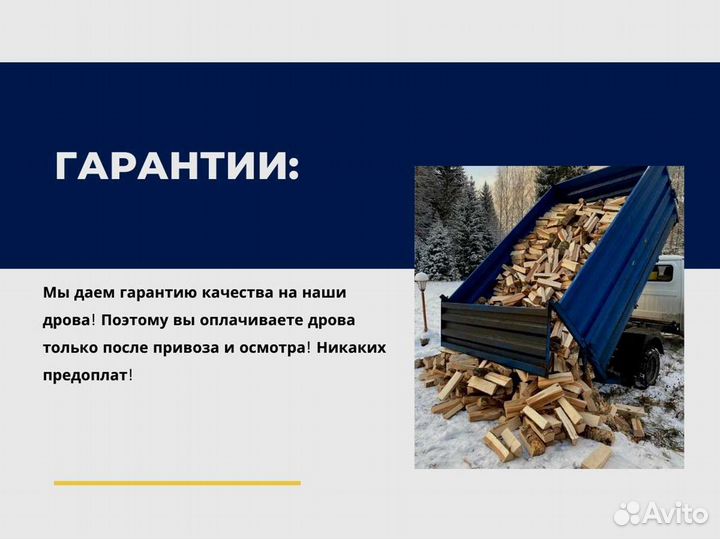 ГАРАНТИИ:

Мы даем гарантию качества на наши дрова! Поэтому вы оплачиваете дрова только после привоза и осмотра! Никаких предоплат!

Avito